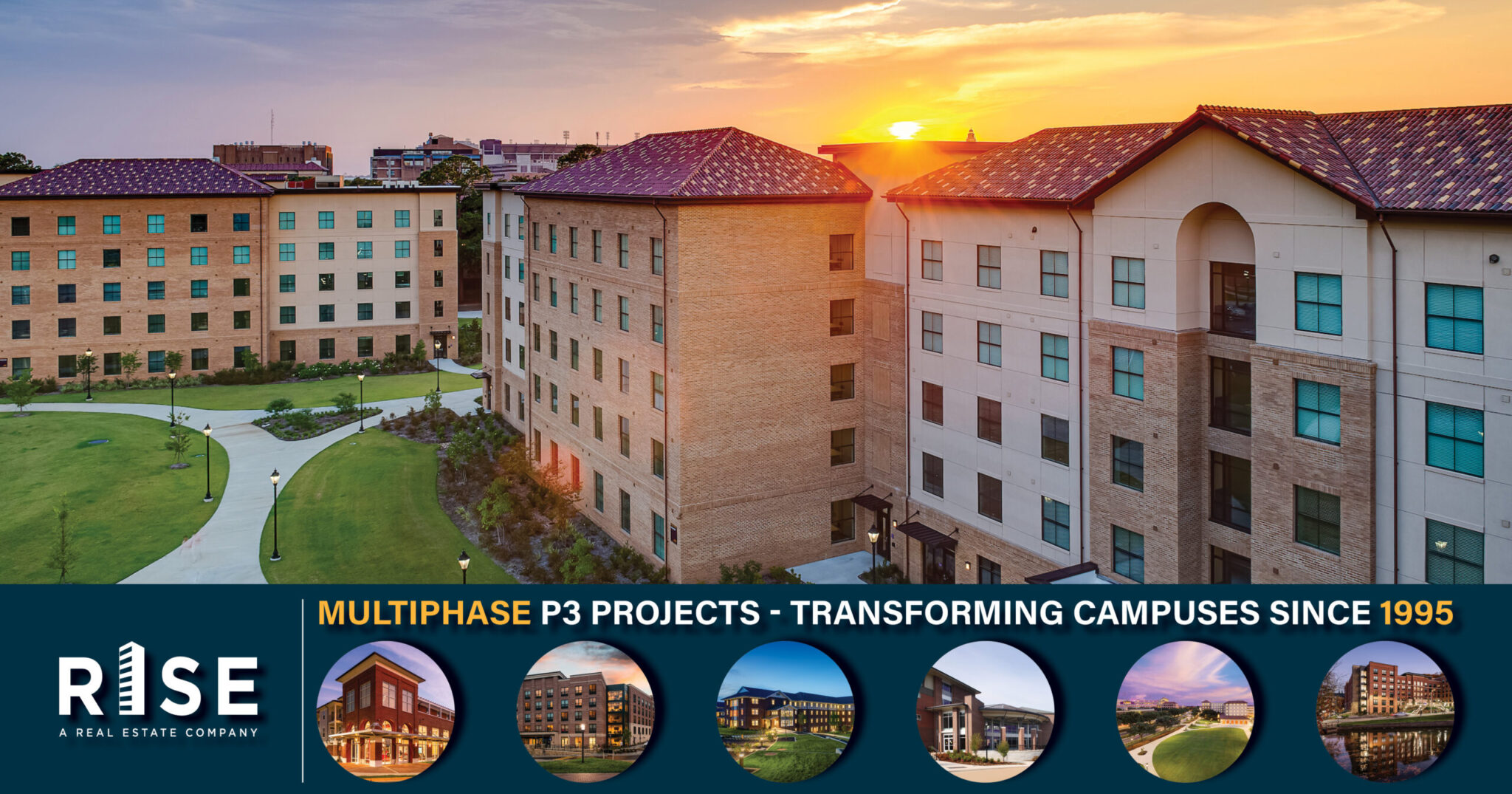 RISE
A REAL ESTATE COMPANY

MULTIPHASE P3 PROJECTS - TRANSFORMING CAMPUSES SINCE 1995